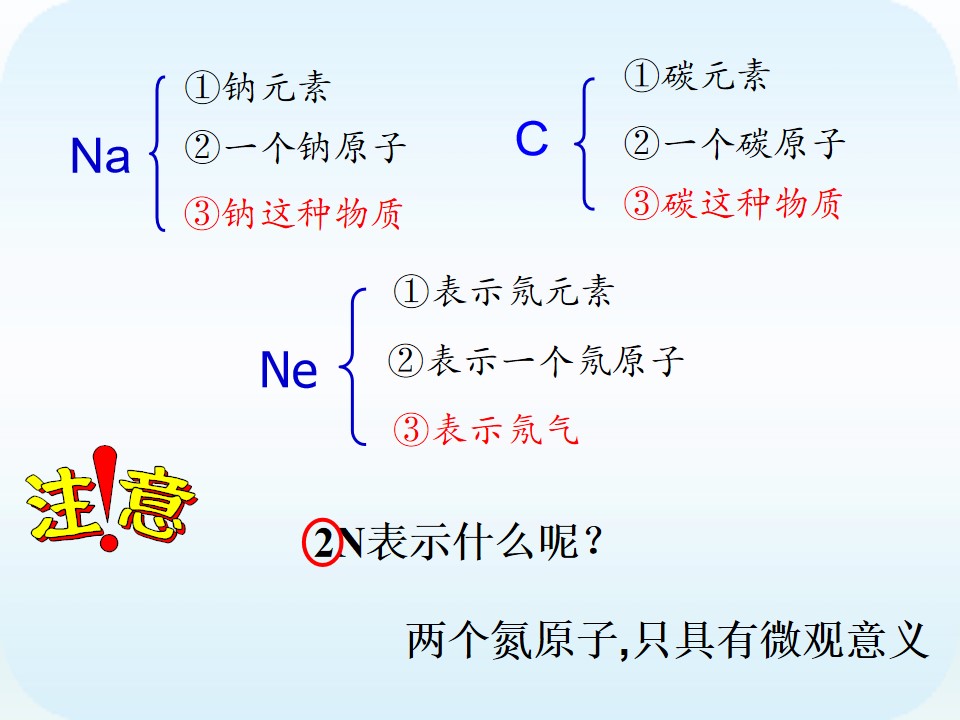 Na
①钠元素
②一个钠原子
③钠这种物质

C
①碳元素
②一个碳原子
③碳这种物质

Ne
①表示氖元素
②表示一个氖原子
③表示氖气

注!意

2N表示什么呢？

两个氮原子,只具有微观意义